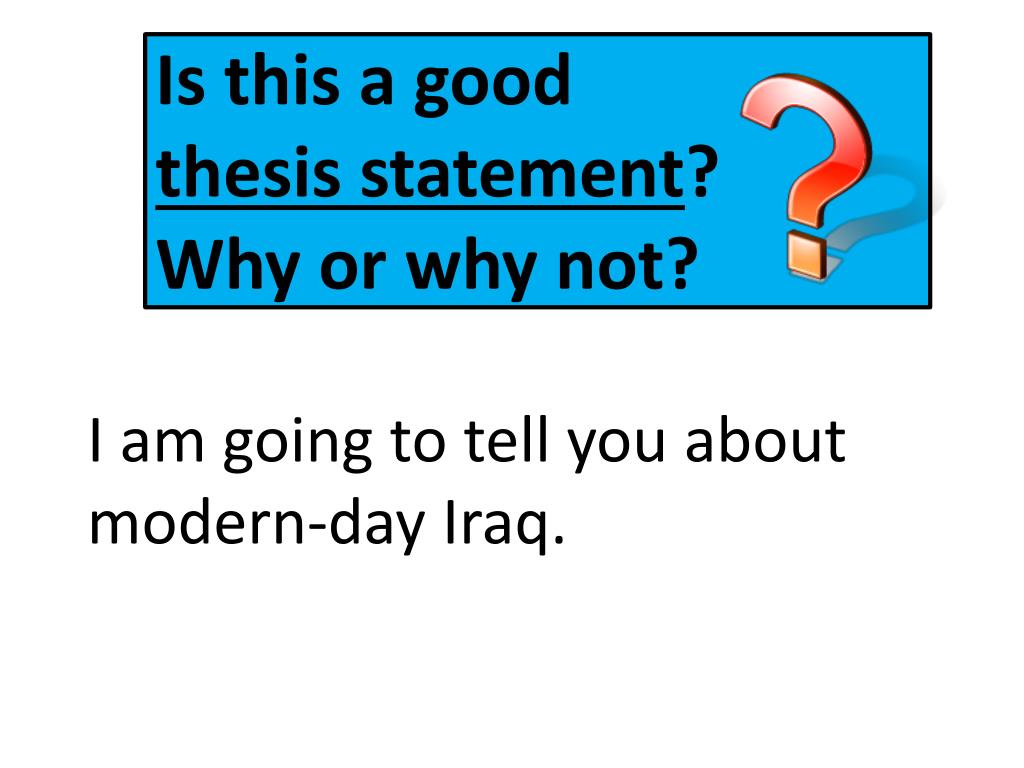 Is this a good thesis statement? Why or why not?

I am going to tell you about modern-day Iraq.